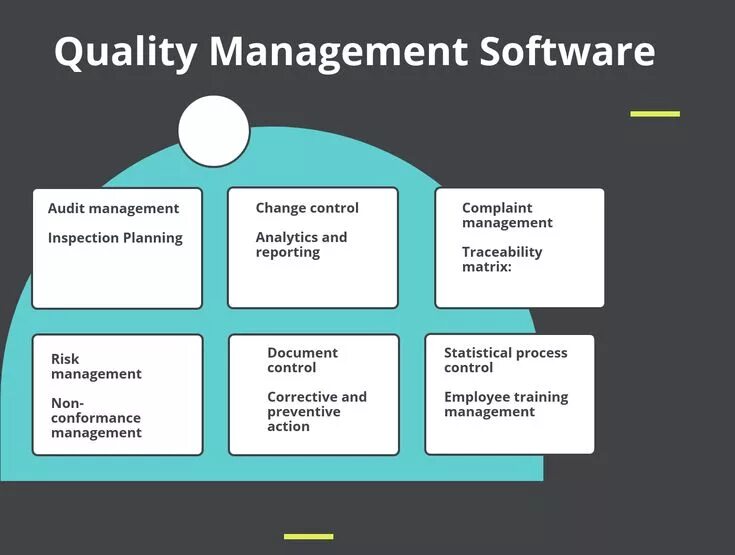 Quality Management Software

Audit management

Inspection Planning

Change control

Analytics and reporting

Complaint management

Traceability matrix:

Risk management

Non-conformance management

Document control

Corrective and preventive action

Statistical process control

Employee training management